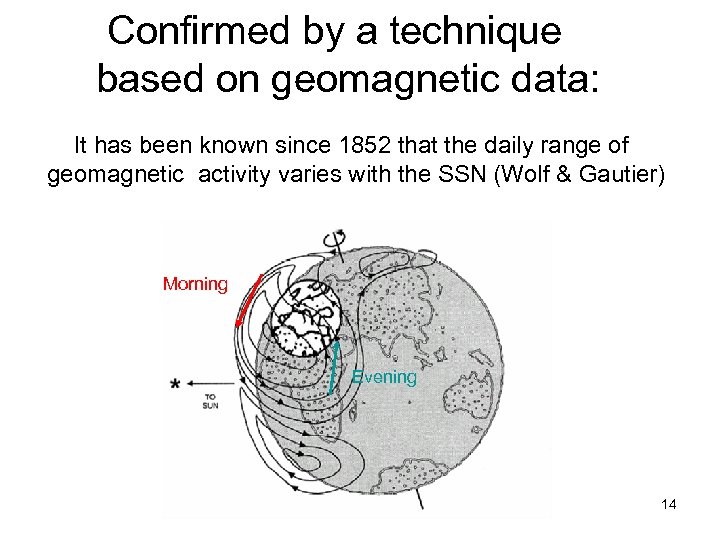 Confirmed by a technique based on geomagnetic data:

It has been known since 1852 that the daily range of geomagnetic activity varies with the SSN (Wolf & Gautier)

Morning

Evening

TO SUN

14